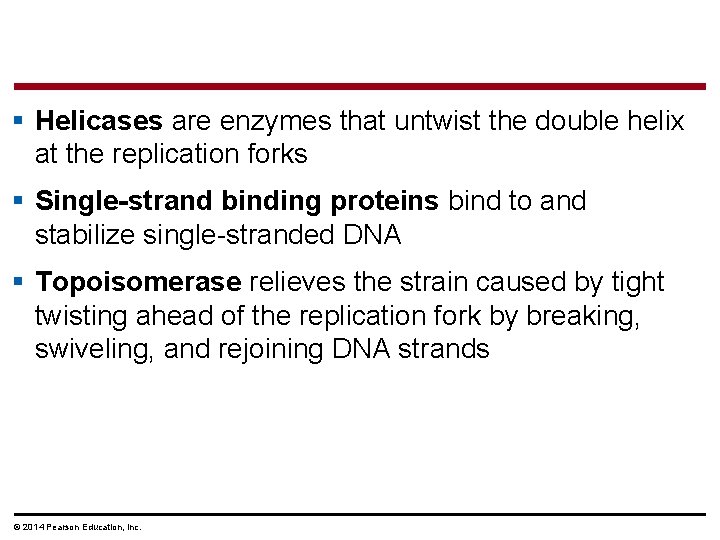 ▪ Helicases are enzymes that untwist the double helix at the replication forks

▪ Single-strand binding proteins bind to and stabilize single-stranded DNA

▪ Topoisomerase relieves the strain caused by tight twisting ahead of the replication fork by breaking, swiveling, and rejoining DNA strands

© 2014 Pearson Education, Inc.